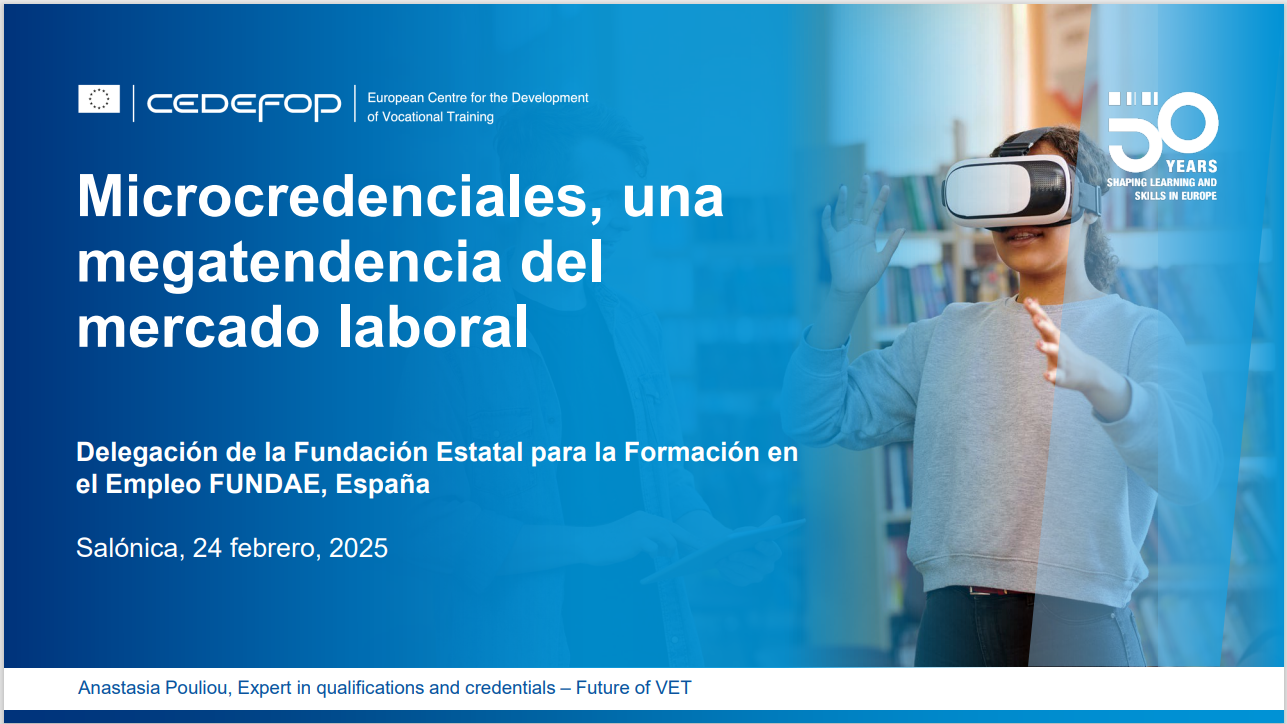 CEDEFOP European Centre for the Development of Vocational Training

50 YEARS SHAPING LEARNING AND SKILLS IN EUROPE

Microcredenciales, una megatendencia del mercado laboral

Delegación de la Fundación Estatal para la Formación en el Empleo FUNDAE, España

Salónica, 24 febrero, 2025

Anastasia Pouliou, Expert in qualifications and credentials – Future of VET